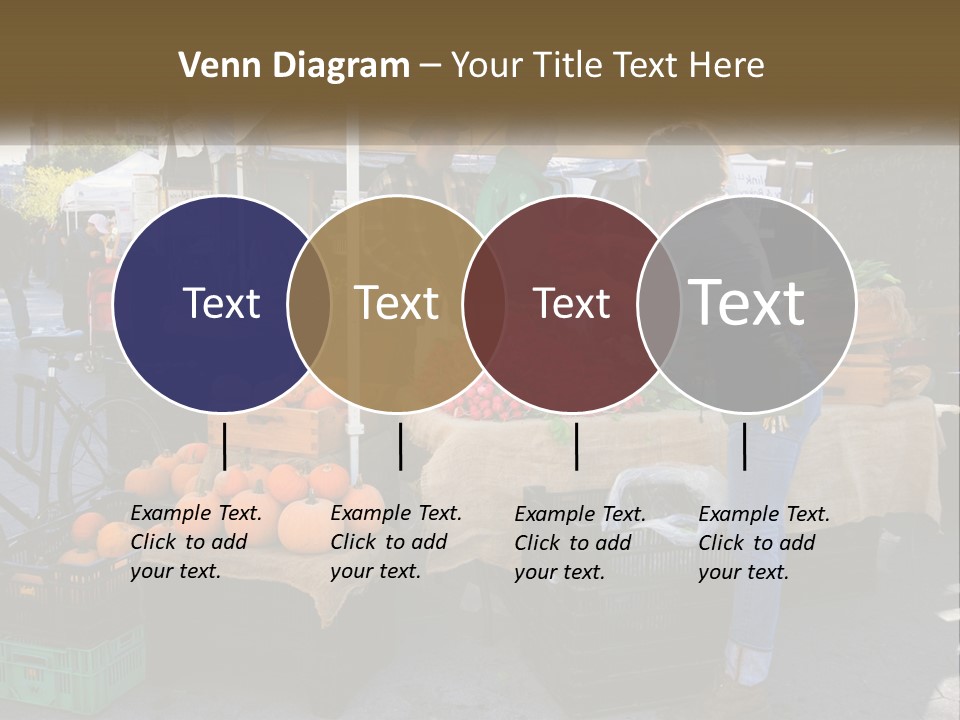 Venn Diagram – Your Title Text Here

Text

Text

Text

Text

Example Text. Click to add your text.

Example Text. Click to add your text.

Example Text. Click to add your text.

Example Text. Click to add your text.